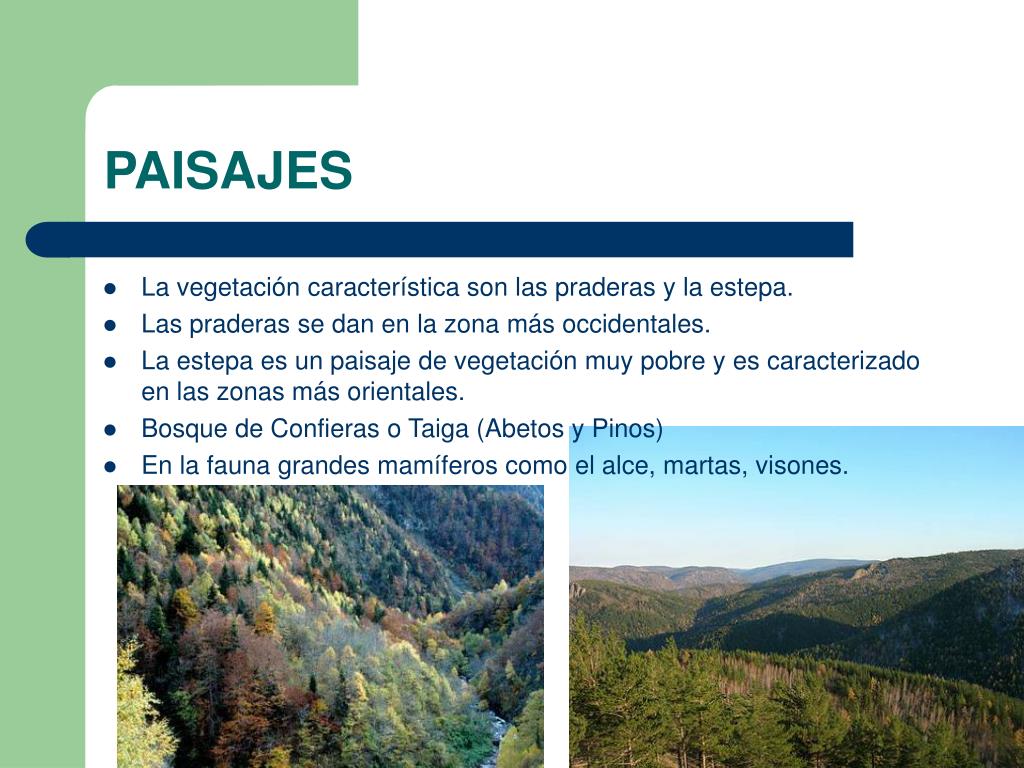 PAISAJES

- La vegetación característica son las praderas y la estepa.
- Las praderas se dan en la zona más occidentales.
- La estepa es un paisaje de vegetación muy pobre y es caracterizado en las zonas más orientales.
- Bosque de Confieras o Taiga (Abetos y Pinos)
- En la fauna grandes mamíferos como el alce, martas, visones.